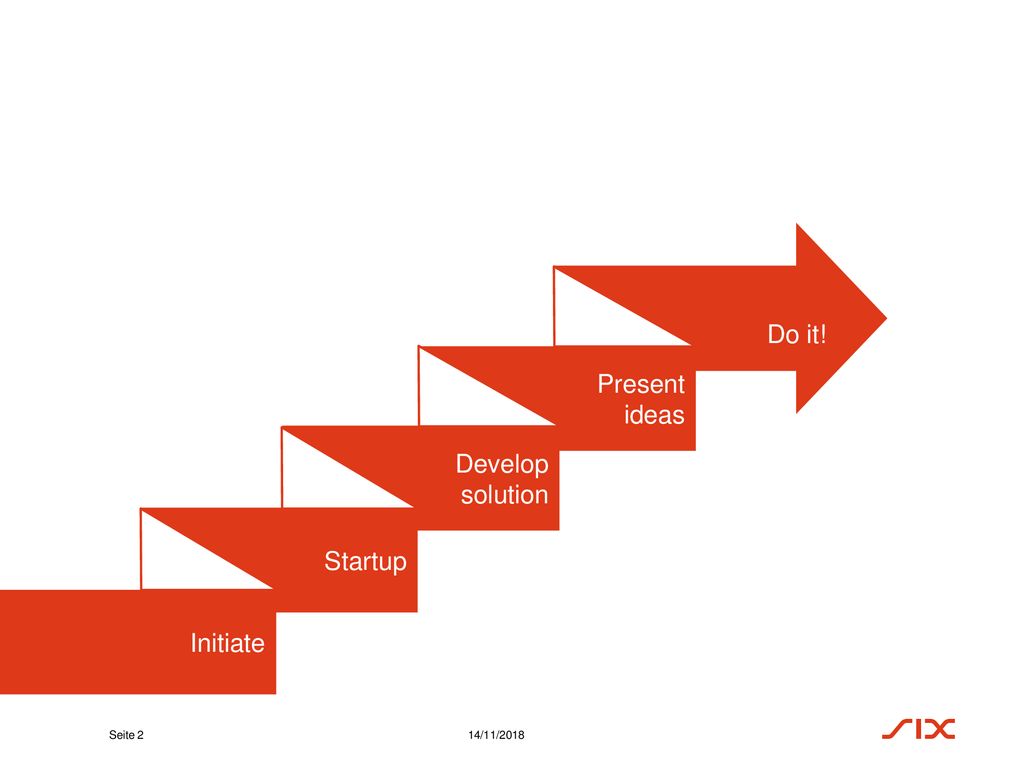 Initiate

Startup

Develop solution

Present ideas

Do it!

Seite 2

14/11/2018

SIX